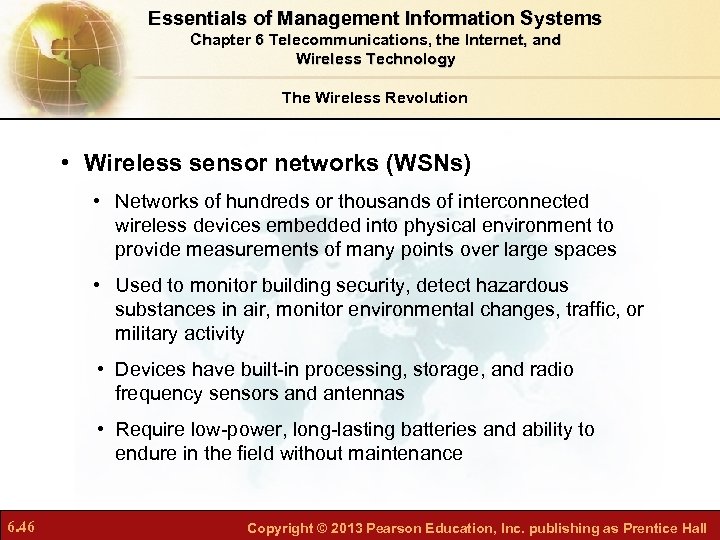 Essentials of Management Information Systems
Chapter 6 Telecommunications, the Internet, and Wireless Technology

The Wireless Revolution

• Wireless sensor networks (WSNs)

• Networks of hundreds or thousands of interconnected wireless devices embedded into physical environment to provide measurements of many points over large spaces

• Used to monitor building security, detect hazardous substances in air, monitor environmental changes, traffic, or military activity

• Devices have built-in processing, storage, and radio frequency sensors and antennas

• Require low-power, long-lasting batteries and ability to endure in the field without maintenance

6.46

Copyright © 2013 Pearson Education, Inc. publishing as Prentice Hall